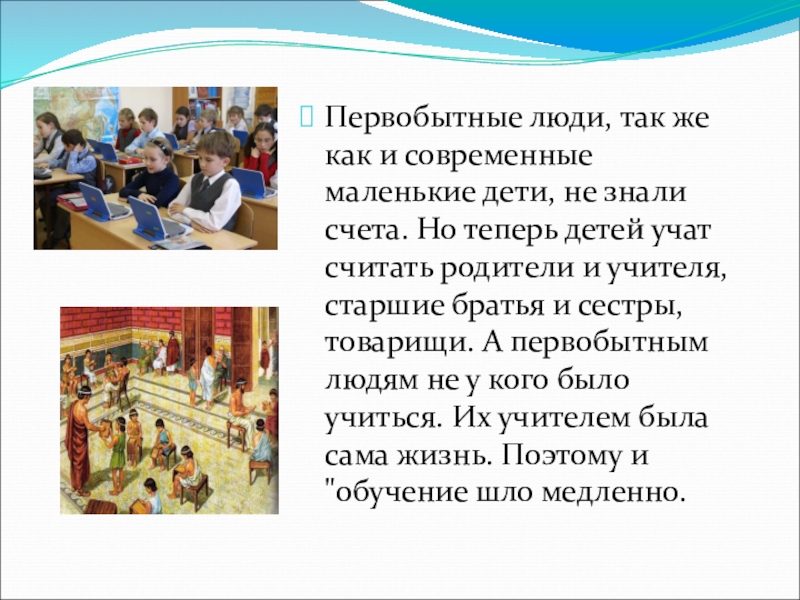 Первобытные люди, так же как и современные маленькие дети, не знали счета. Но теперь детей учат считать родители и учителя, старшие братья и сестры, товарищи. А первобытным людям не у кого было учиться. Их учителем была сама жизнь. Поэтому и "обучение шло медленно.